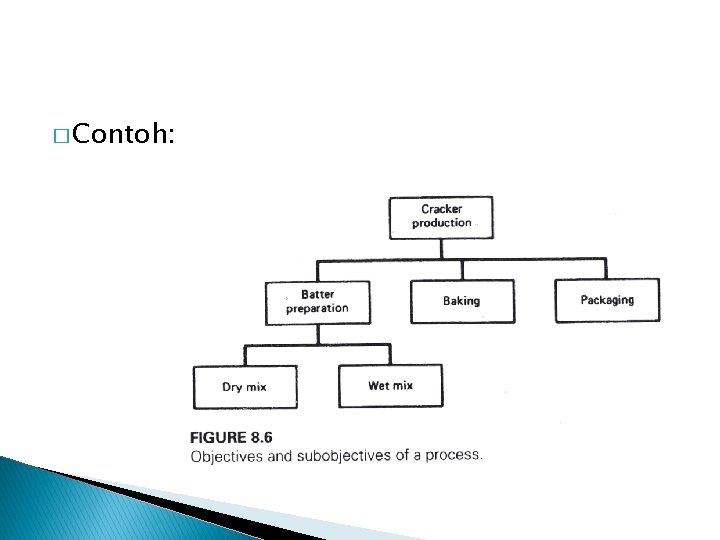 □Contoh:

Cracker production

Batter preparation

Baking

Packaging

Dry mix

Wet mix

FIGURE 8.6
Objectives and subobjectives of a process.